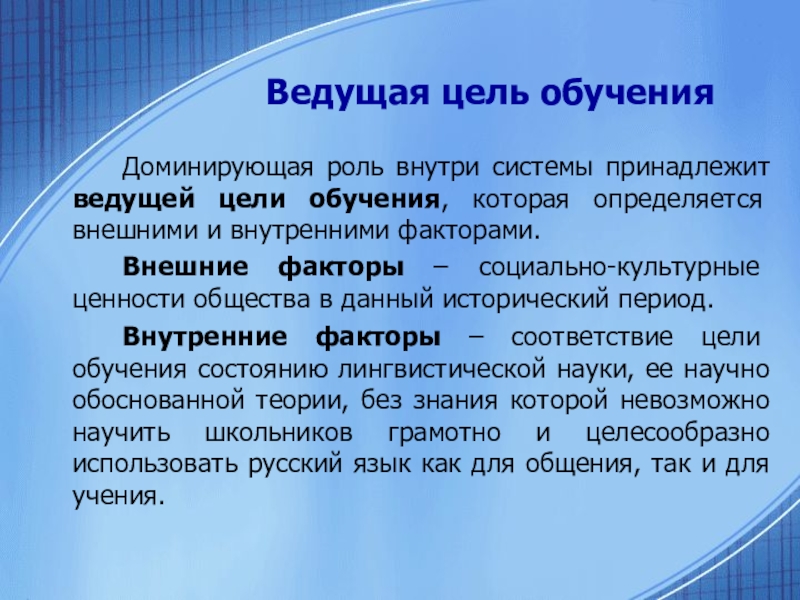 Ведущая цель обучения

Доминирующая роль внутри системы принадлежит ведущей цели обучения, которая определяется внешними и внутренними факторами.

Внешние факторы – социально-культурные ценности общества в данный исторический период.

Внутренние факторы – соответствие цели обучения состоянию лингвистической науки, ее научно обоснованной теории, без знания которой невозможно научить школьников грамотно и целесообразно использовать русский язык как для общения, так и для учения.